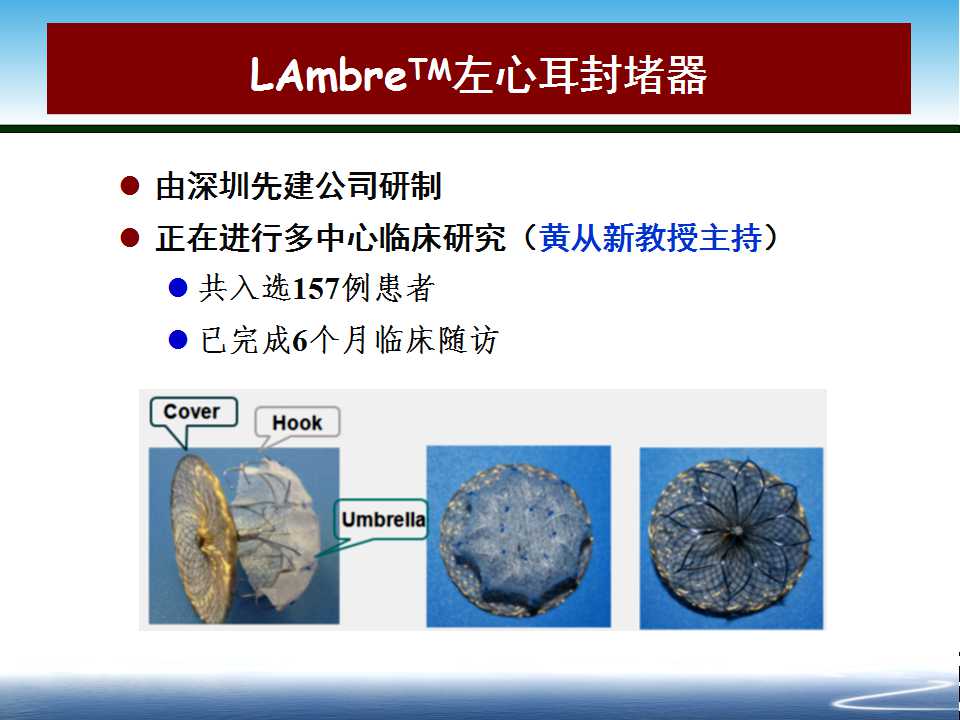 LAmbre™左心耳封堵器

由深圳先建公司研制

正在进行多中心临床研究（黄从新教授主持）

共入选157例患者

已完成6个月临床随访

Cover

Hook

Umbrella